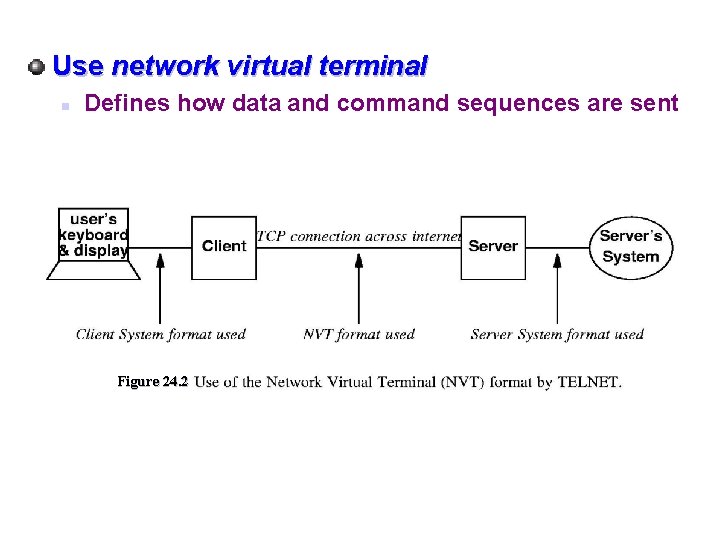 Use network virtual terminal

Defines how data and command sequences are sent

user's keyboard & display

Client

TCP connection across internet

Server

Server's System

Client System format used

NVT format used

Server System format used

Figure 24.2 Use of the Network Virtual Terminal (NVT) format by TELNET.